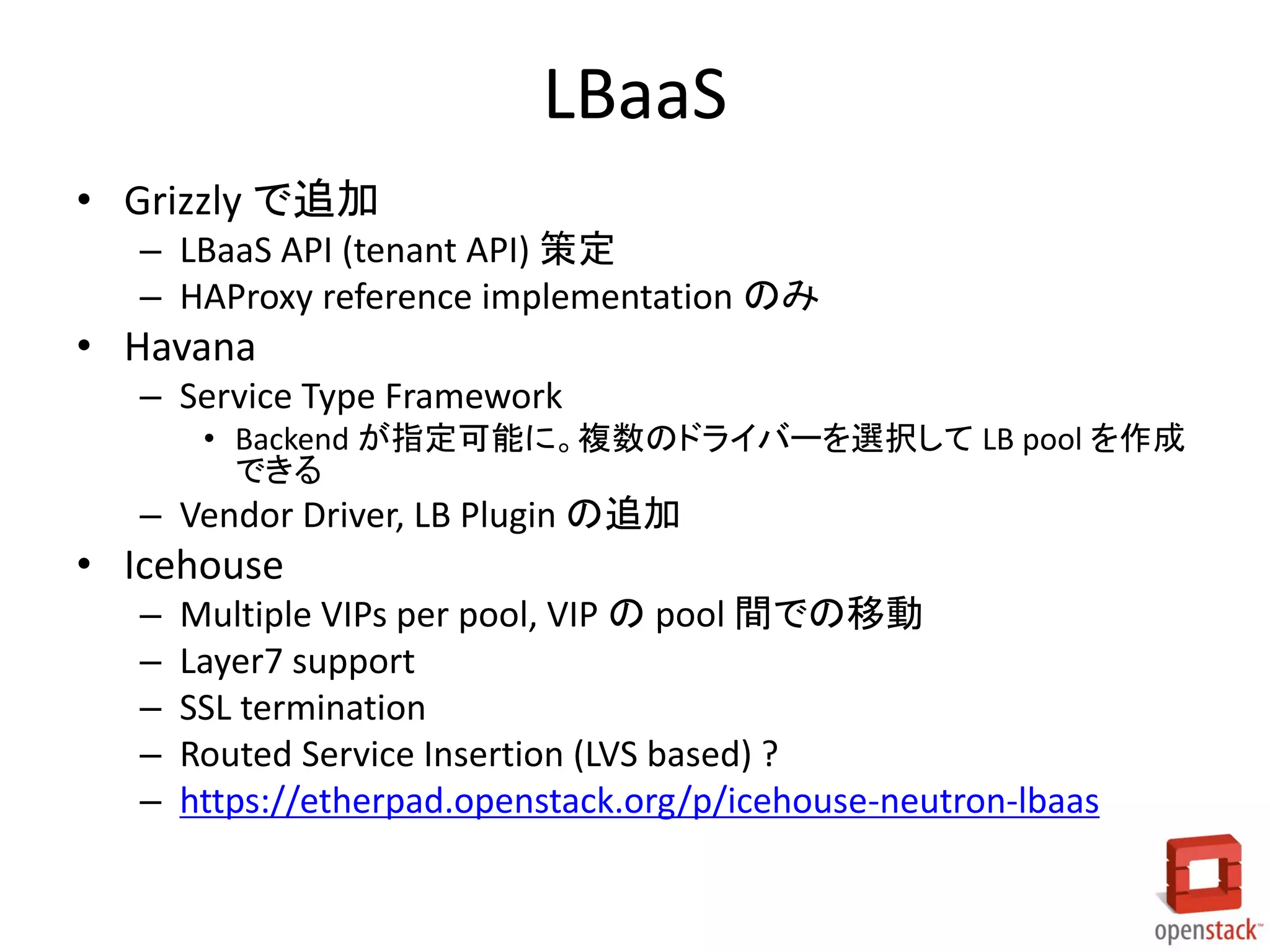 LBaaS

• Grizzly で追加
  – LBaaS API (tenant API) 策定
  – HAProxy reference implementation のみ
• Havana
  – Service Type Framework
    • Backend が指定可能に。複数のドライバーを選択して LB pool を作成できる
  – Vendor Driver, LB Plugin の追加
• Icehouse
  – Multiple VIPs per pool, VIP の pool 間での移動
  – Layer7 support
  – SSL termination
  – Routed Service Insertion (LVS based) ?
  – https://etherpad.openstack.org/p/icehouse-neutron-lbaas

openstack™